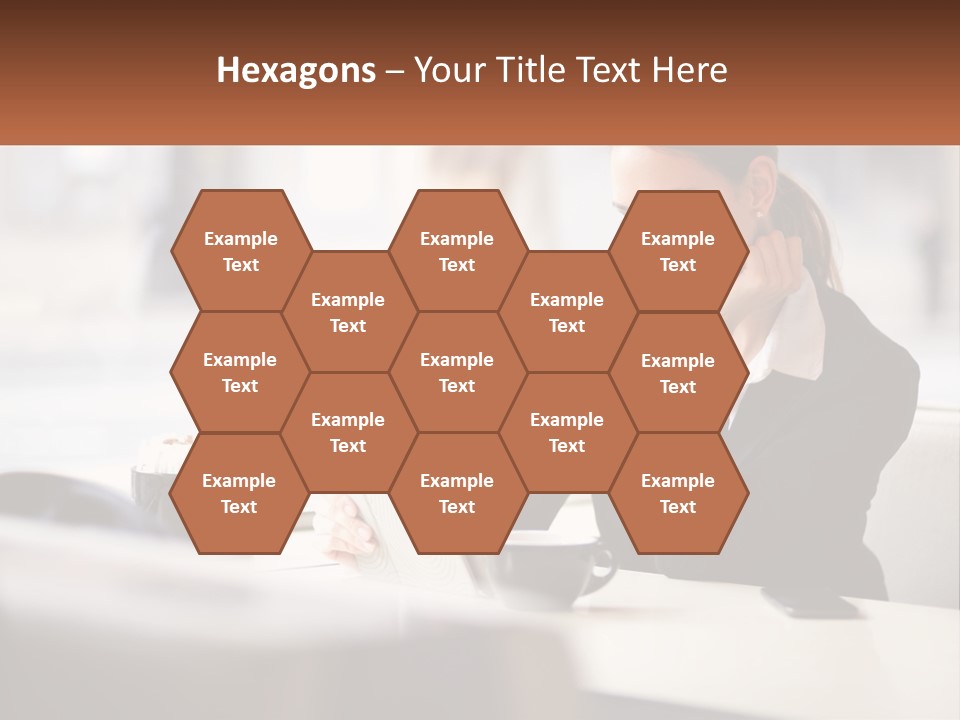 Hexagons – Your Title Text Here

Example Text

Example Text

Example Text

Example Text

Example Text

Example Text

Example Text

Example Text

Example Text

Example Text

Example Text

Example Text

Example Text